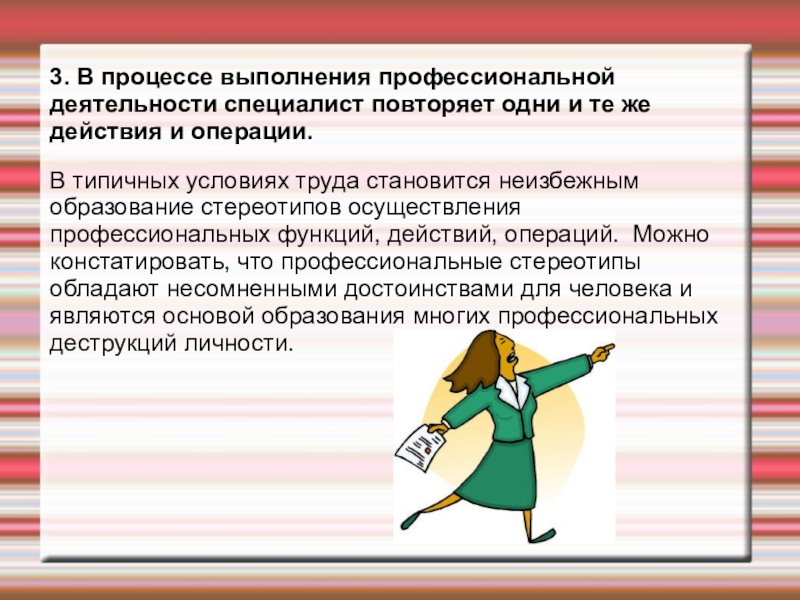 3. В процессе выполнения профессиональной деятельности специалист повторяет одни и те же действия и операции.

В типичных условиях труда становится неизбежным образование стереотипов осуществления профессиональных функций, действий, операций. Можно констатировать, что профессиональные стереотипы обладают несомненными достоинствами для человека и являются основой образования многих профессиональных деструкций личности.